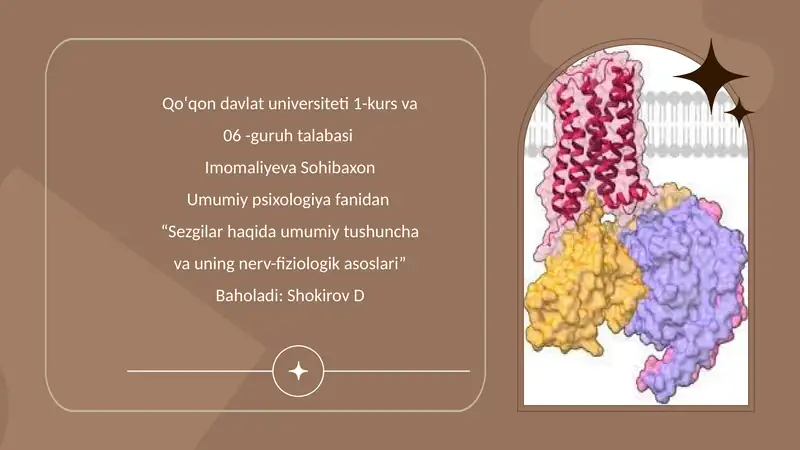 Qo‘qon davlat universiteti 1-kurs va 06 -guruh talabasi Imomaliyeva Sohibaxon Umumiy psixologiya fanidan “Sezgilar haqida umumiy tushuncha va uning nerv-fiziologik asoslari” Baholadi: Shokirov D